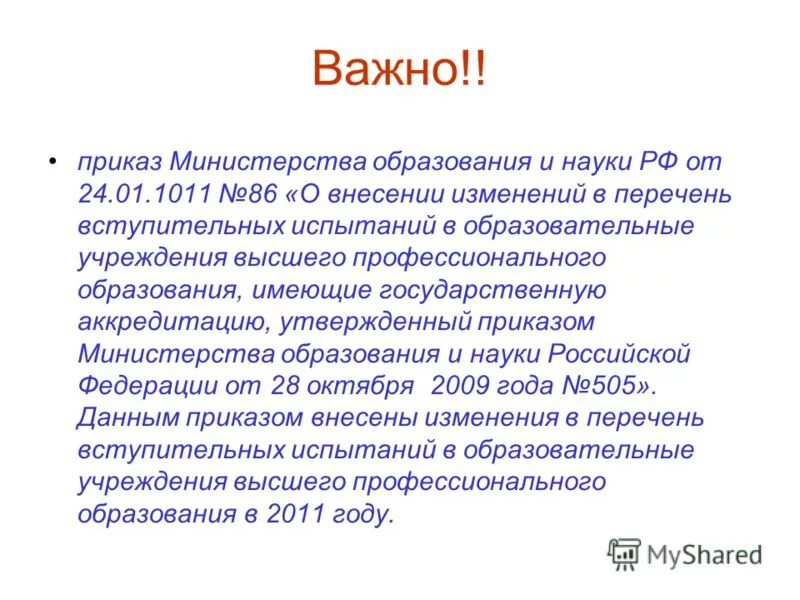 Важно!!

• приказ Министерства образования и науки РФ от 24.01.1011 №86 «О внесении изменений в перечень вступительных испытаний в образовательные учреждения высшего профессионального образования, имеющие государственную аккредитацию, утвержденный приказом Министерства образования и науки Российской Федерации от 28 октября 2009 года №505». Данным приказом внесены изменения в перечень вступительных испытаний в образовательные учреждения высшего профессионального образования в 2011 году.

MyShared